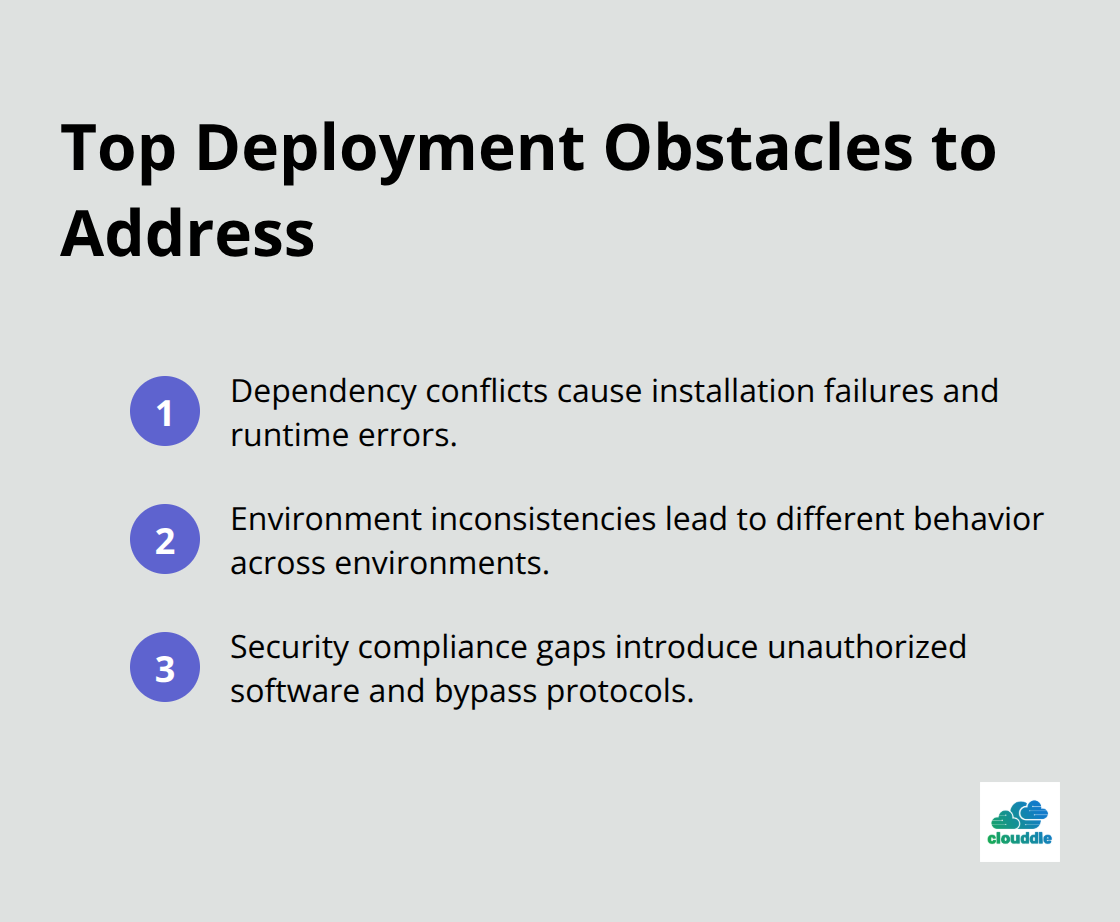 Top Deployment Obstacles to Address

1 Dependency conflicts cause installation failures and runtime errors.

2 Environment inconsistencies lead to different behavior across environments.

3 Security compliance gaps introduce unauthorized software and bypass protocols.

clouddle